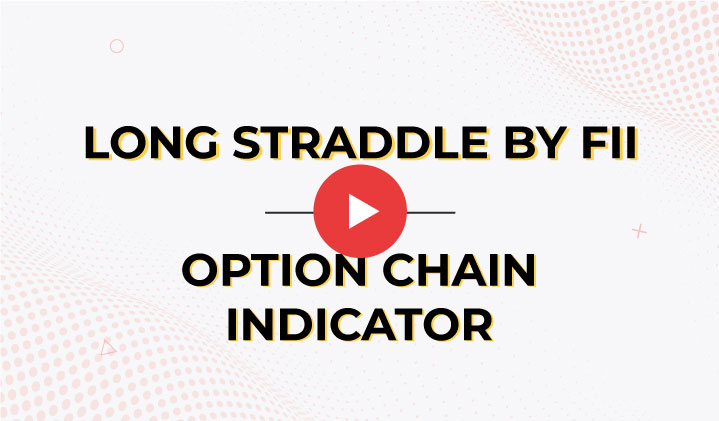 LONG STRADDLE BY FII

OPTION CHAIN INDICATOR